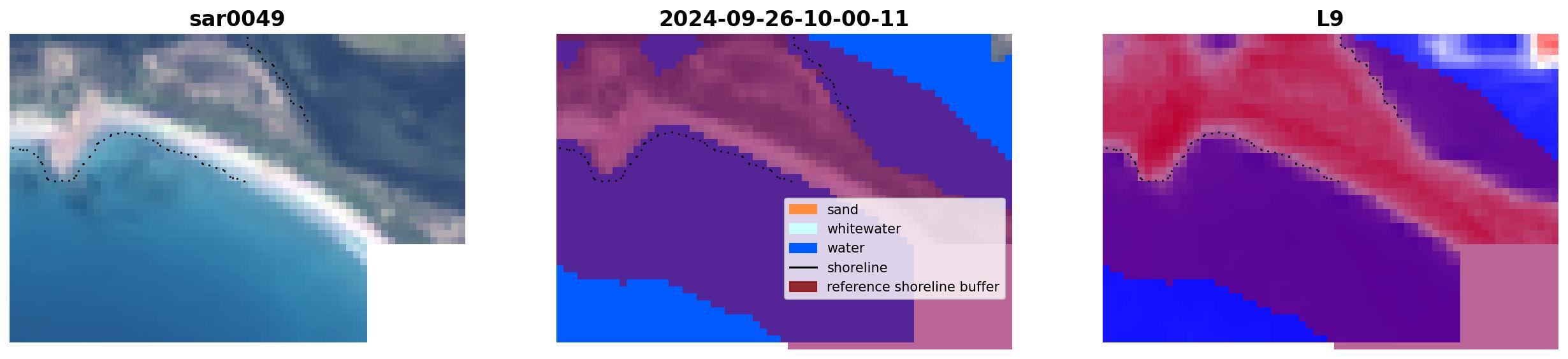 sar0049

2024-09-26-10-00-11

sand
whitewater
water
shoreline
reference shoreline buffer

L9